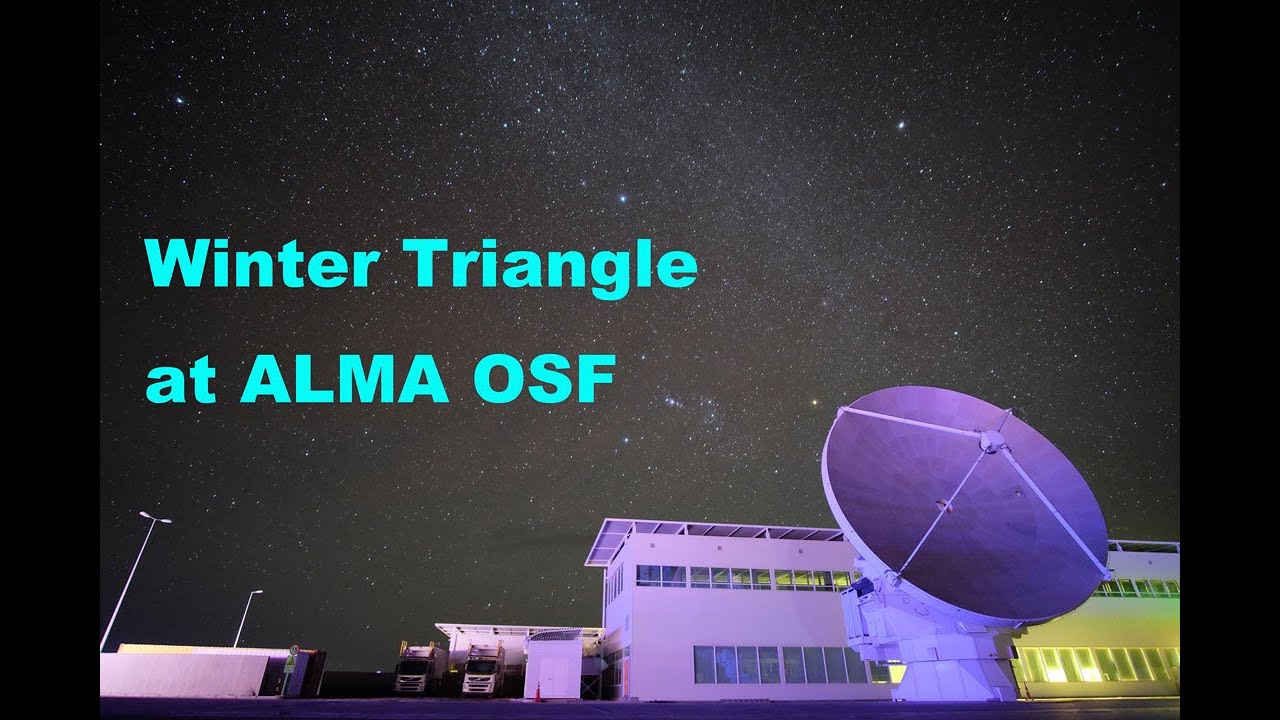 Winter Triangle
at ALMA OSF